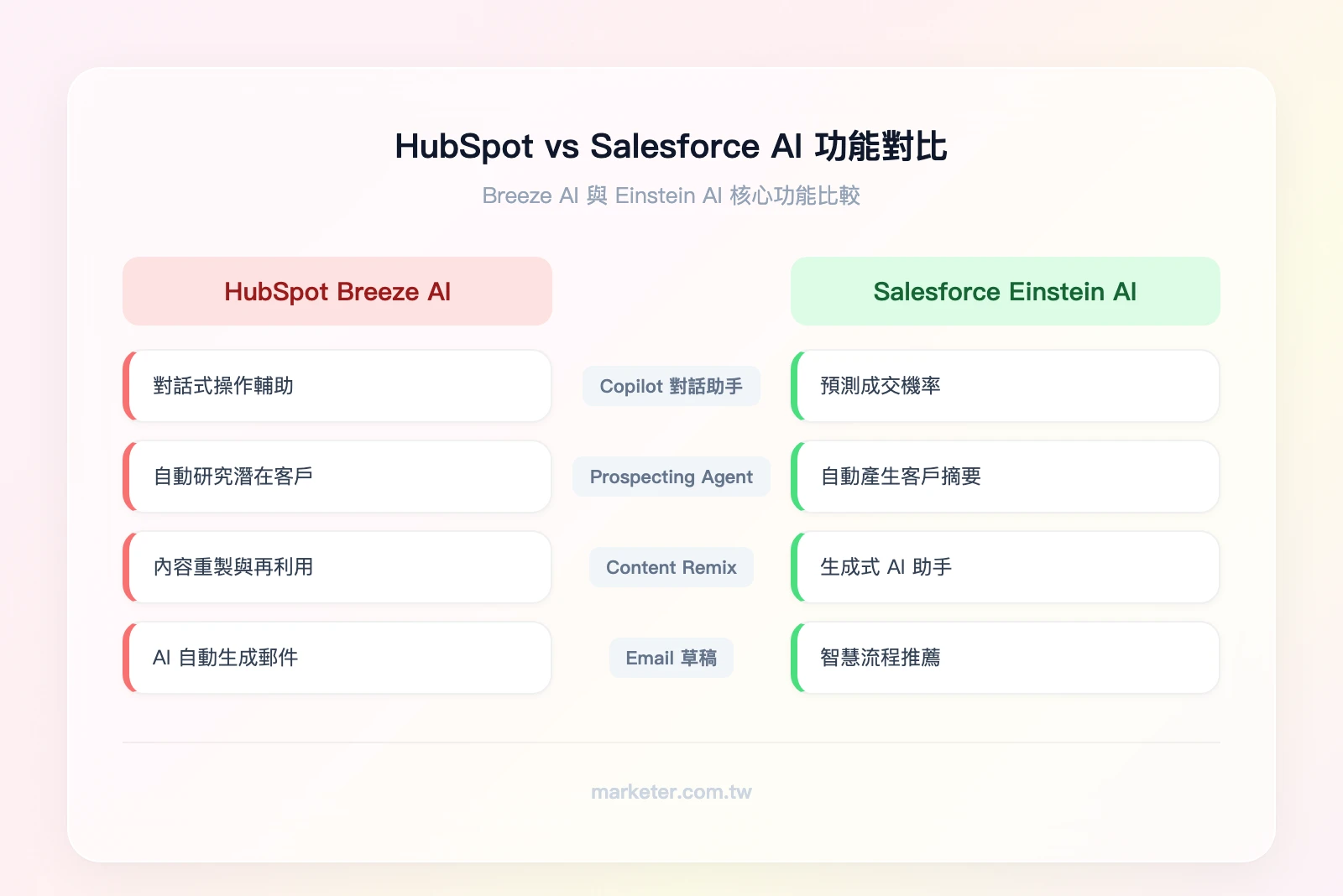 HubSpot vs Salesforce AI 功能對比

Breeze AI 與 Einstein AI 核心功能比較

| HubSpot Breeze AI | | Salesforce Einstein AI |
|---|---|---|
| 對話式操作輔助 | Copilot 對話助手 | 預測成交機率 |
| 自動研究潛在客戶 | Prospecting Agent | 自動產生客戶摘要 |
| 內容重製與再利用 | Content Remix | 生成式 AI 助手 |
| AI 自動生成郵件 | Email 草稿 | 智慧流程推薦 |

marketer.com.tw